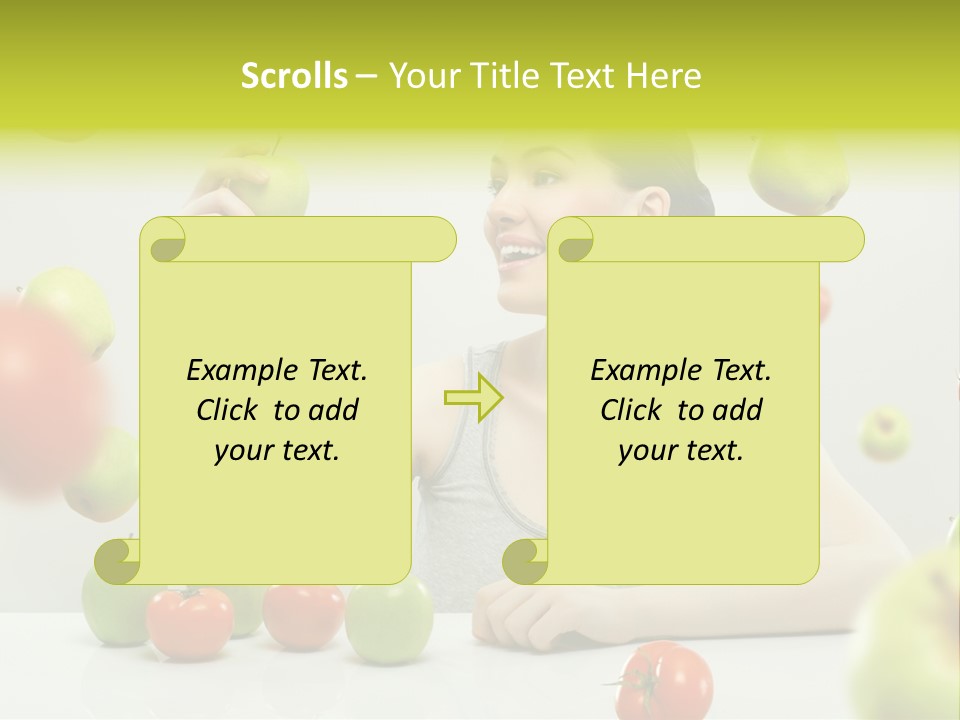 Scrolls – Your Title Text Here

Example Text.
Click to add
your text.

Example Text.
Click to add
your text.